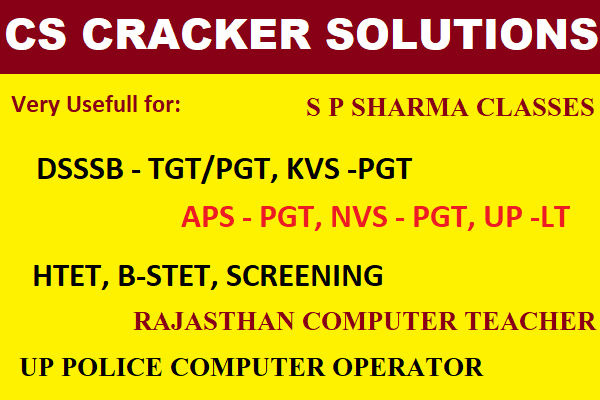 CS CRACKER SOLUTIONS

Very Usefull for:

S P SHARMA CLASSES

DSSSB - TGT/PGT, KVS -PGT

APS - PGT, NVS - PGT, UP -LT

HTET, B-STET, SCREENING

RAJASTHAN COMPUTER TEACHER

UP POLICE COMPUTER OPERATOR